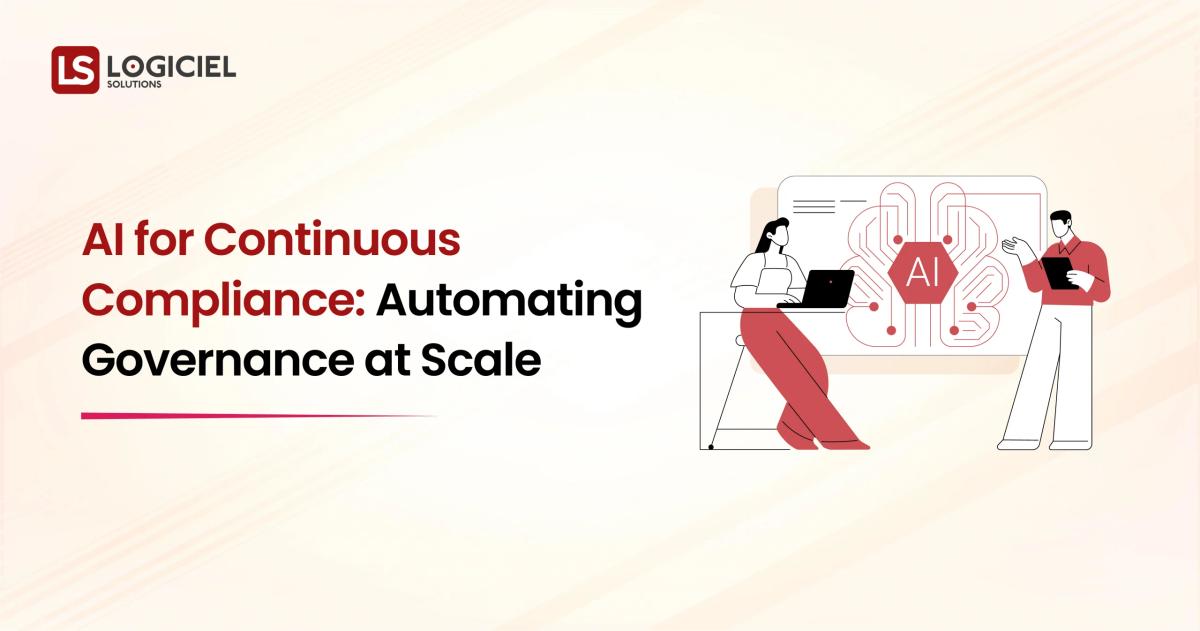 LS LOGICIEL SOLUTIONS

AI for Continuous Compliance: Automating Governance at Scale

AI